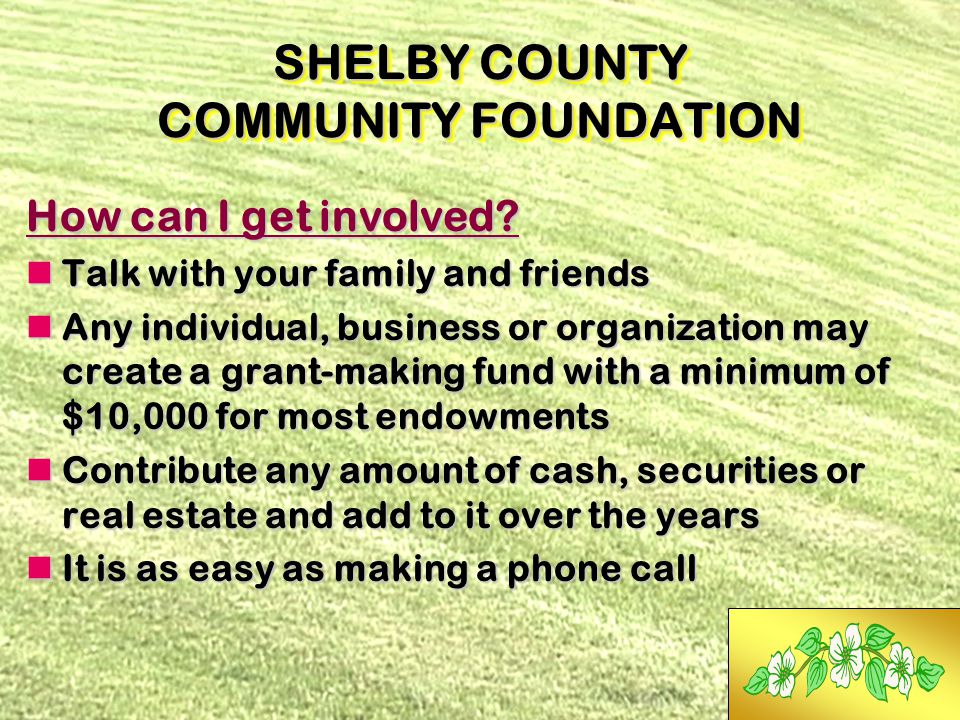 SHELBY COUNTY
COMMUNITY FOUNDATION

How can I get involved?

- Talk with your family and friends
- Any individual, business or organization may create a grant-making fund with a minimum of \$10,000 for most endowments
- Contribute any amount of cash, securities or real estate and add to it over the years
- It is as easy as making a phone call